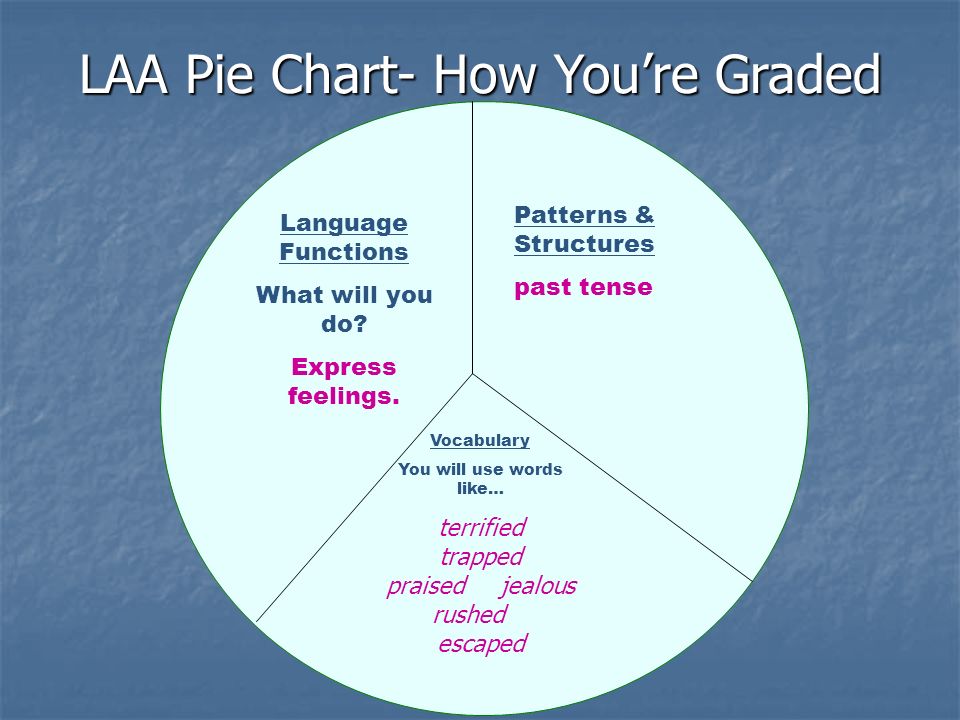 LAA Pie Chart- How You're Graded

Language Functions

What will you do?

Express feelings.

Patterns & Structures

past tense

Vocabulary

You will use words like…

terrified
trapped
praised jealous
rushed
escaped